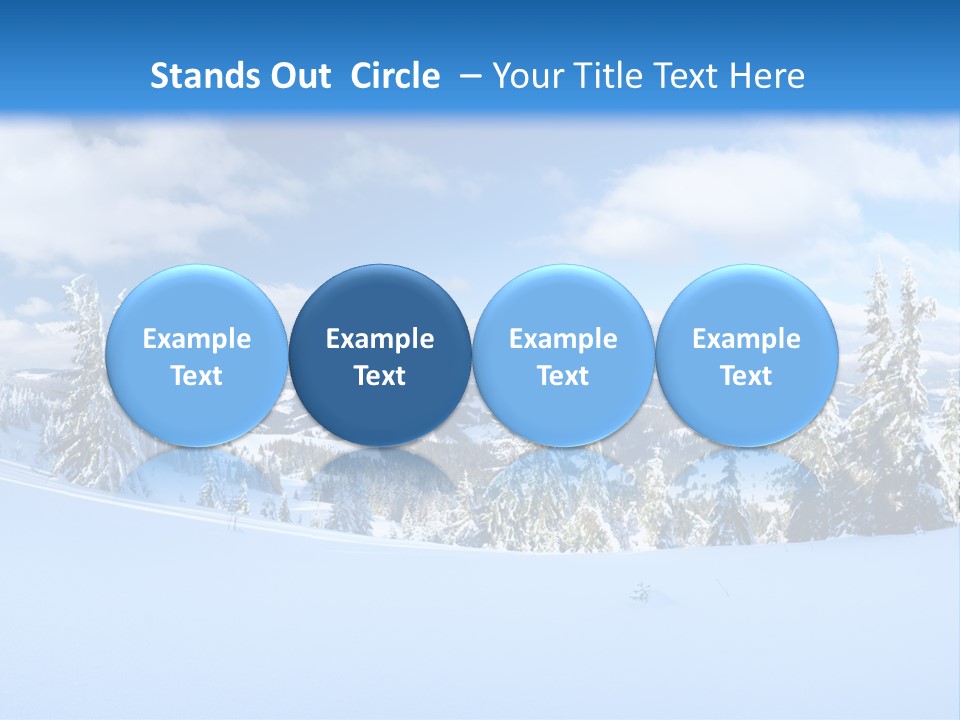 Stands Out Circle – Your Title Text Here

Example Text

Example Text

Example Text

Example Text